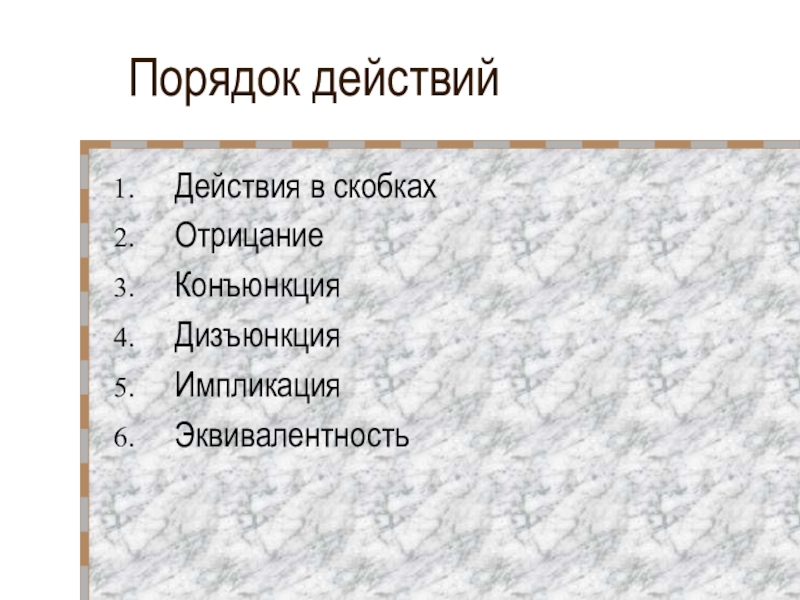 Порядок действий

1. Действия в скобках
2. Отрицание
3. Конъюнкция
4. Дизъюнкция
5. Импликация
6. Эквивалентность